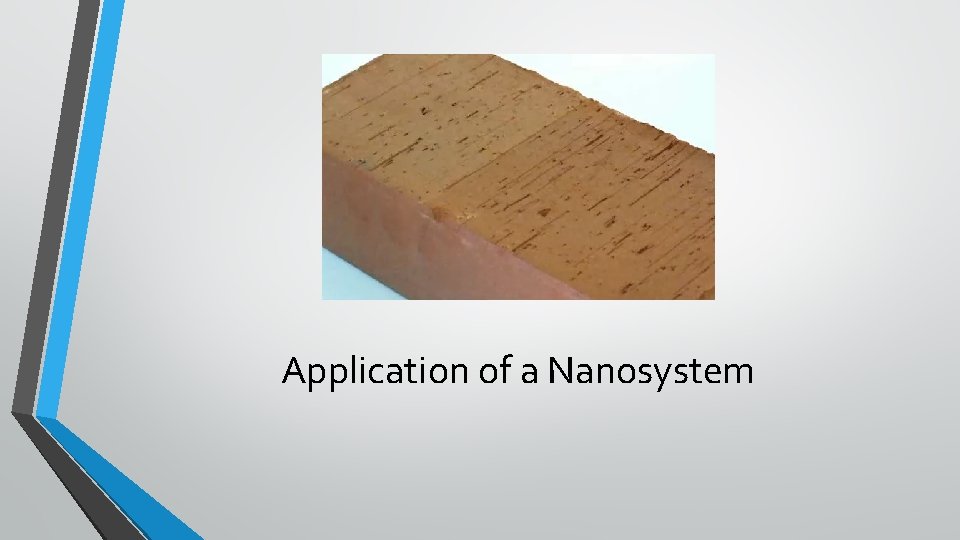 Application of a Nanosystem